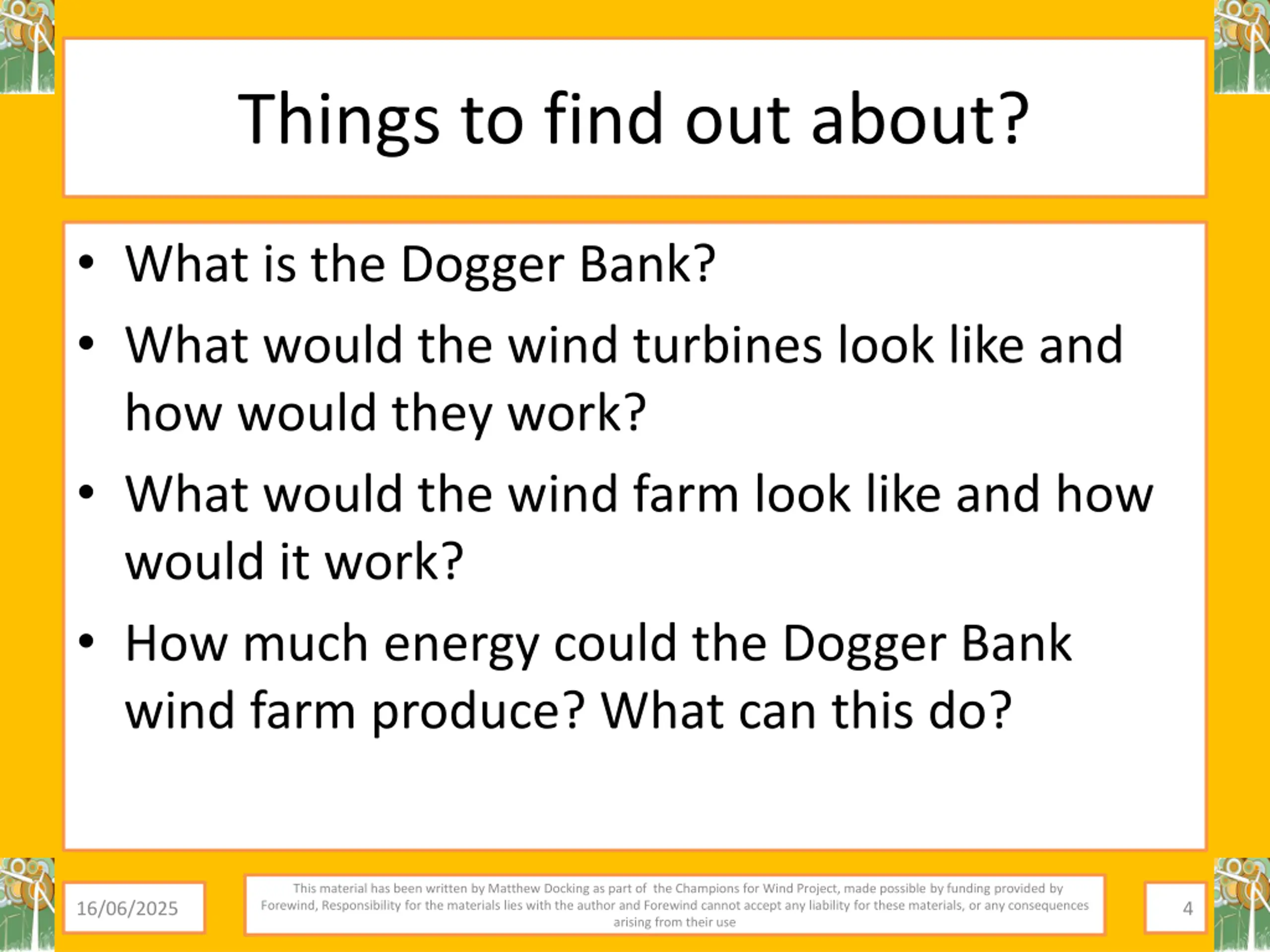 Things to find out about?

• What is the Dogger Bank?
• What would the wind turbines look like and how would they work?
• What would the wind farm look like and how would it work?
• How much energy could the Dogger Bank wind farm produce? What can this do?

16/06/2025

This material has been written by Matthew Docking as part of the Champions for Wind Project, made possible by funding provided by Forewind, Responsibility for the materials lies with the author and Forewind cannot accept any liability for these materials, or any consequences arising from their use

4